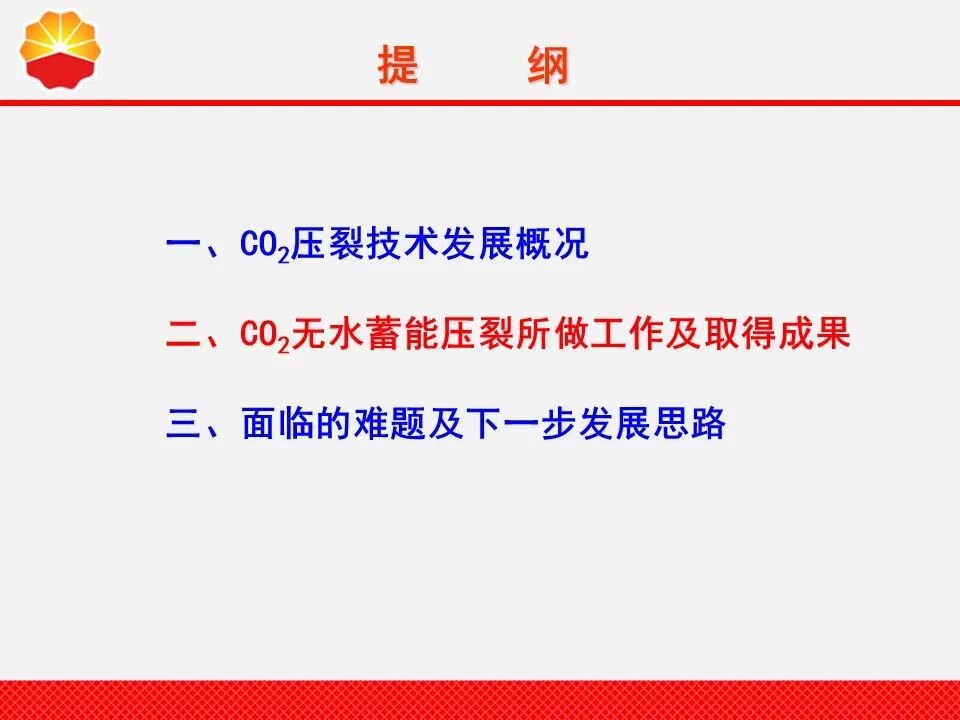 提　　纲

一、$CO_2$压裂技术发展概况

二、$CO_2$无水蓄能压裂所做工作及取得成果

三、面临的难题及下一步发展思路